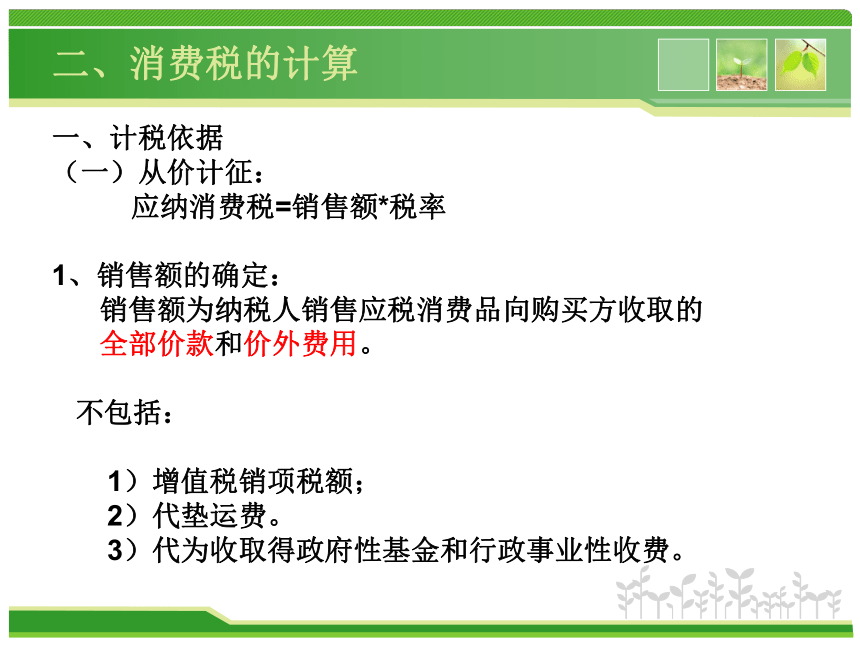 二、消费税的计算

一、计税依据
（一）从价计征：
应纳消费税=销售额*税率

1、销售额的确定：
销售额为纳税人销售应税消费品向购买方收取的全部价款和价外费用。

不包括：

1）增值税销项税额；
2）代垫运费。
3）代为收取得政府性基金和行政事业性收费。